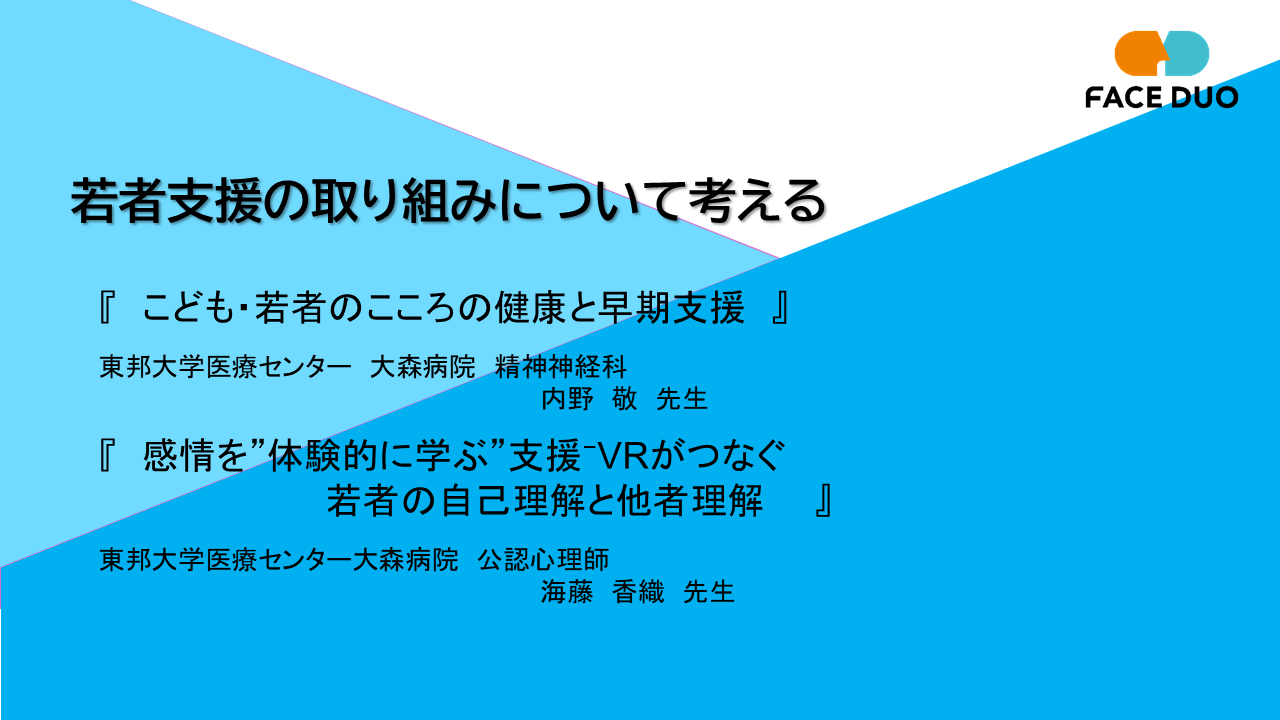 FACE DUO

若者支援の取り組みについて考える

『 こども･若者のこころの健康と早期支援 』

東邦大学医療センター 大森病院 精神神経科
内野 敬 先生

『 感情を”体験的に学ぶ”支援⁻VRがつなぐ
若者の自己理解と他者理解 』

東邦大学医療センター大森病院 公認心理師
海藤 香織 先生